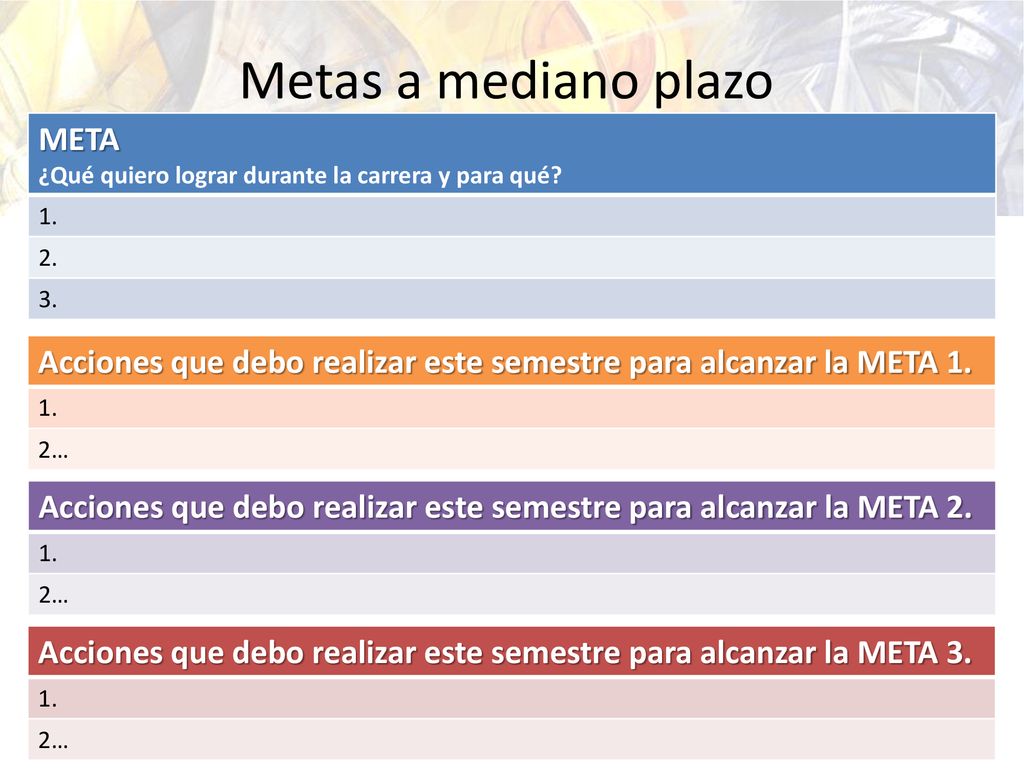 Metas a mediano plazo

| META ¿Qué quiero lograr durante la carrera y para qué? |
|---|
| 1. |
| 2. |
| 3. |

| Acciones que debo realizar este semestre para alcanzar la META 1. |
|---|
| 1. |
| 2… |

| Acciones que debo realizar este semestre para alcanzar la META 2. |
|---|
| 1. |
| 2… |

| Acciones que debo realizar este semestre para alcanzar la META 3. |
|---|
| 1. |
| 2… |